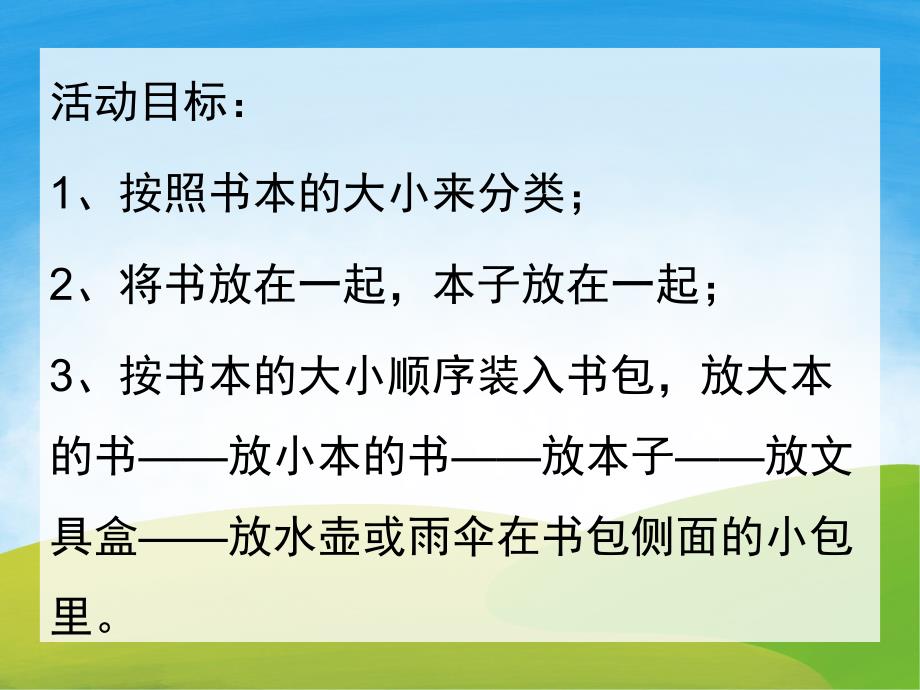 活动目标：

1、按照书本的大小来分类；

2、将书放在一起，本子放在一起；

3、按书本的大小顺序装入书包，放大本的书——放小本的书——放本子——放文具盒——放水壶或雨伞在书包侧面的小包里。